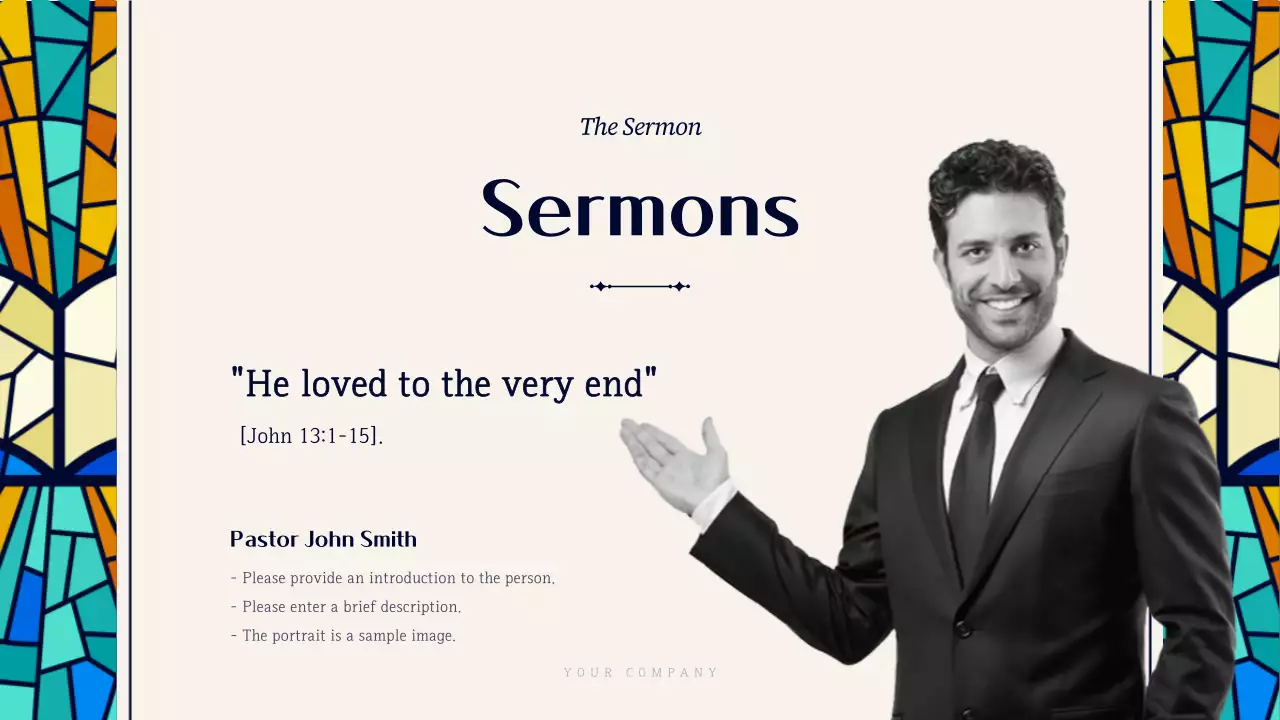 The Sermon

Sermons

"He loved to the very end"

[John 13:1-15].

Pastor John Smith

- Please provide an introduction to the person.
- Please enter a brief description.
- The portrait is a sample image.

YOUR COMPANY